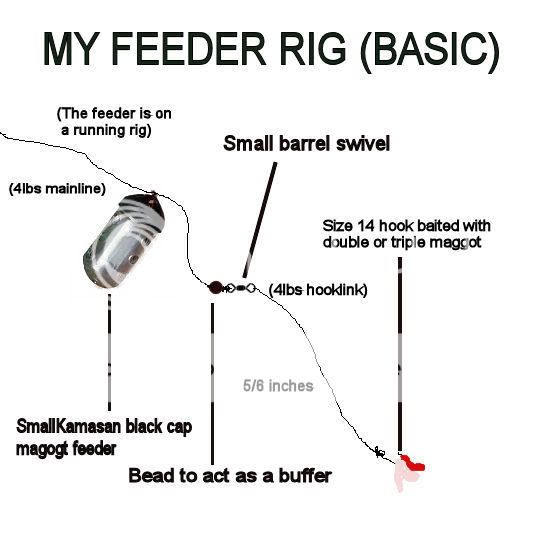 MY FEEDER RIG (BASIC)

(The feeder is on a running rig)

Small barrel swivel

(4lbs mainline)

Size 14 hook baited with double or triple maggot

(4lbs hooklink)

5/6 inches

SmallKamasan black cap magogt feeder

Bead to act as a buffer